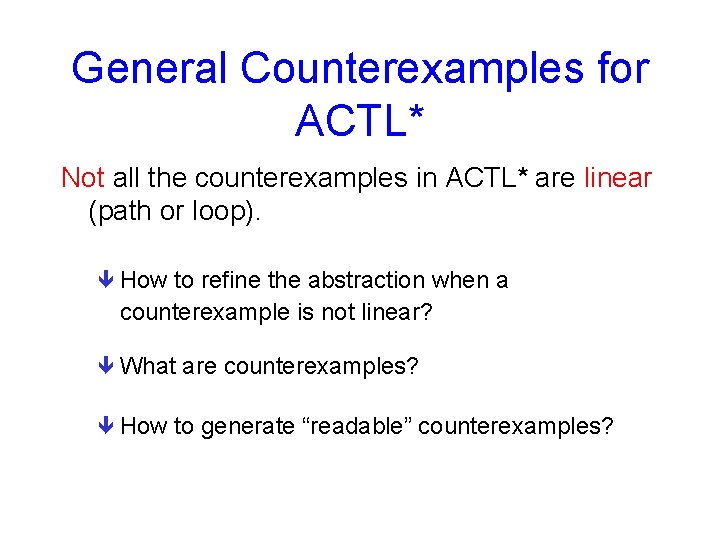 General Counterexamples for ACTL*

Not all the counterexamples in ACTL* are linear (path or loop).

How to refine the abstraction when a counterexample is not linear?

What are counterexamples?

How to generate “readable” counterexamples?